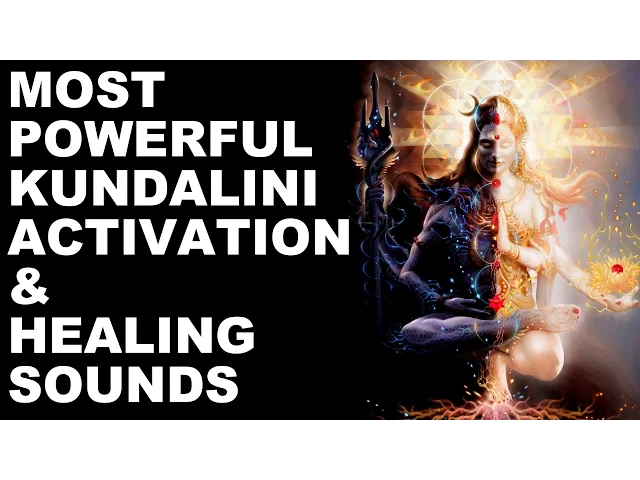 MOST POWERFUL KUNDALINI ACTIVATION & HEALING SOUNDS